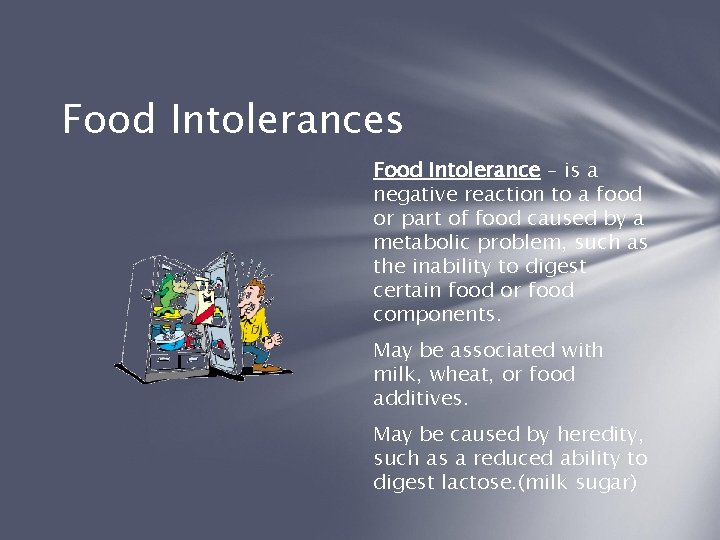 Food Intolerances

Food Intolerance – is a negative reaction to a food or part of food caused by a metabolic problem, such as the inability to digest certain food or food components.

May be associated with milk, wheat, or food additives.

May be caused by heredity, such as a reduced ability to digest lactose.(milk sugar)